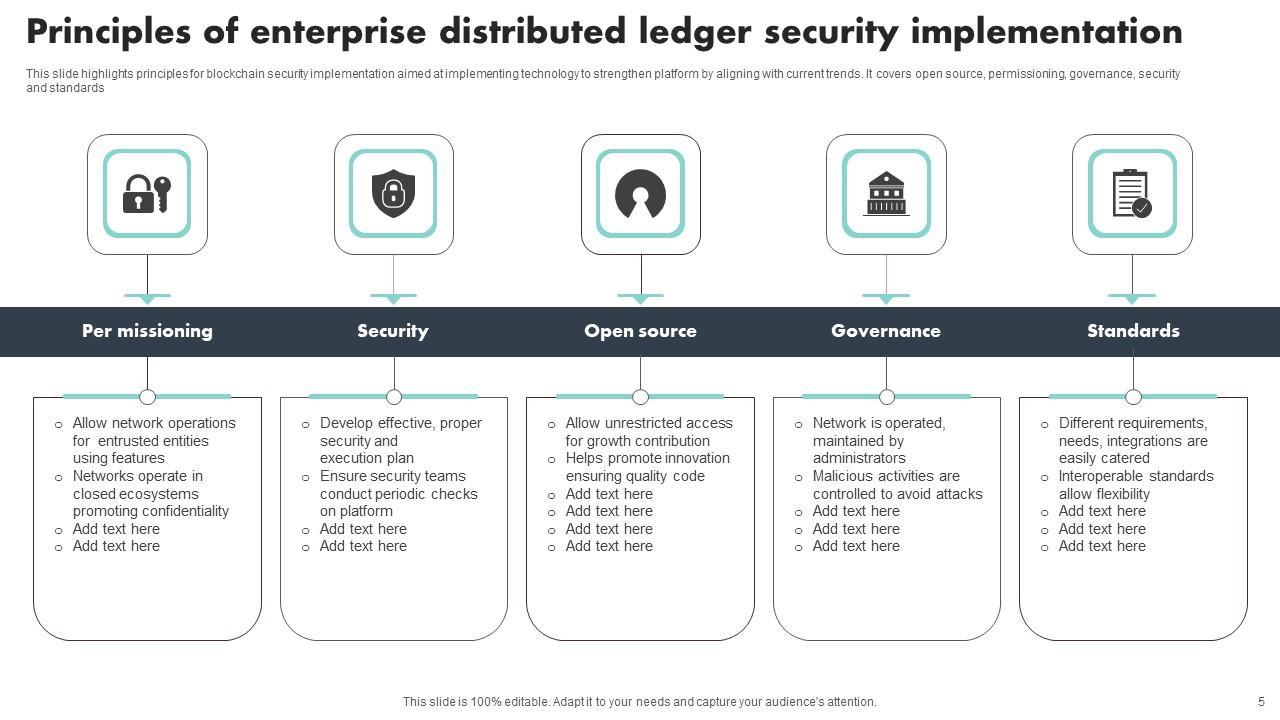 Principles of enterprise distributed ledger security implementation

This slide highlights principles for blockchain security implementation aimed at implementing technology to strengthen platform by aligning with current trends. It covers open source, permissioning, governance, security and standards

Per missioning

- Allow network operations for entrusted entities using features
- Networks operate in closed ecosystems promoting confidentiality
- Add text here
- Add text here

Security

- Develop effective, proper security and execution plan
- Ensure security teams conduct periodic checks on platform
- Add text here
- Add text here

Open source

- Allow unrestricted access for growth contribution
- Helps promote innovation ensuring quality code
- Add text here
- Add text here
- Add text here
- Add text here

Governance

- Network is operated, maintained by administrators
- Malicious activities are controlled to avoid attacks
- Add text here
- Add text here
- Add text here

Standards

- Different requirements, needs, integrations are easily catered
- Interoperable standards allow flexibility
- Add text here
- Add text here
- Add text here

This slide is 100% editable. Adapt it to your needs and capture your audience's attention.

5